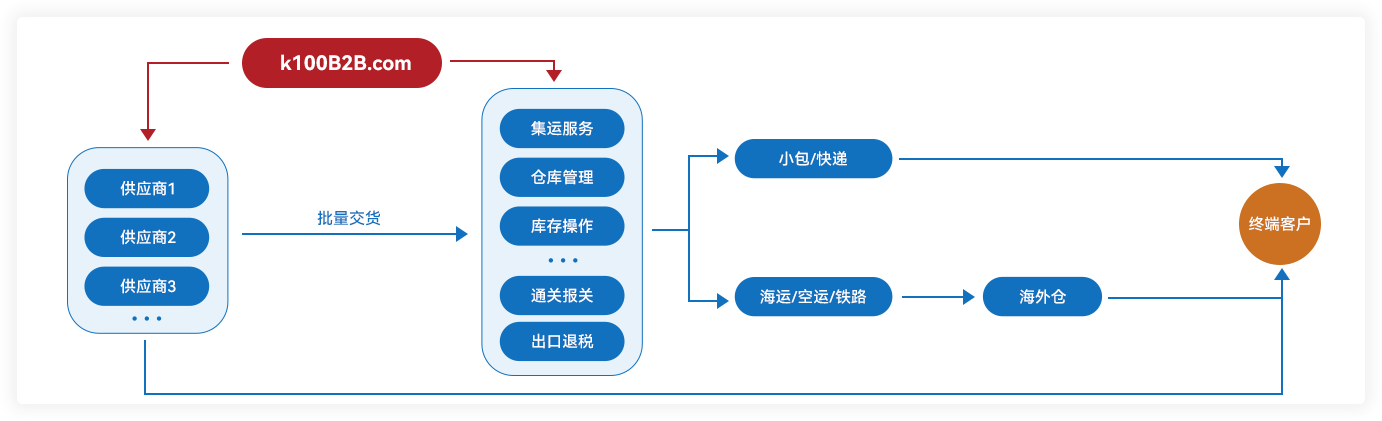 k100B2B.com

供应商1
供应商2
供应商3
• • •

批量交货

集运服务
仓库管理
库存操作
• • •
通关报关
出口退税

小包/快递

海运/空运/铁路

海外仓

终端客户